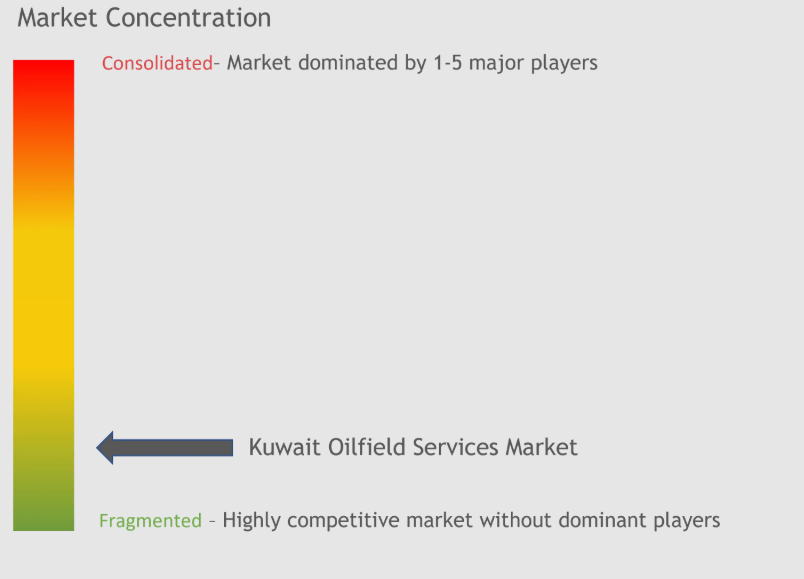 Market Concentration

Consolidated- Market dominated by 1-5 major players

Kuwait Oilfield Services Market

Fragmented – Highly competitive market without dominant players